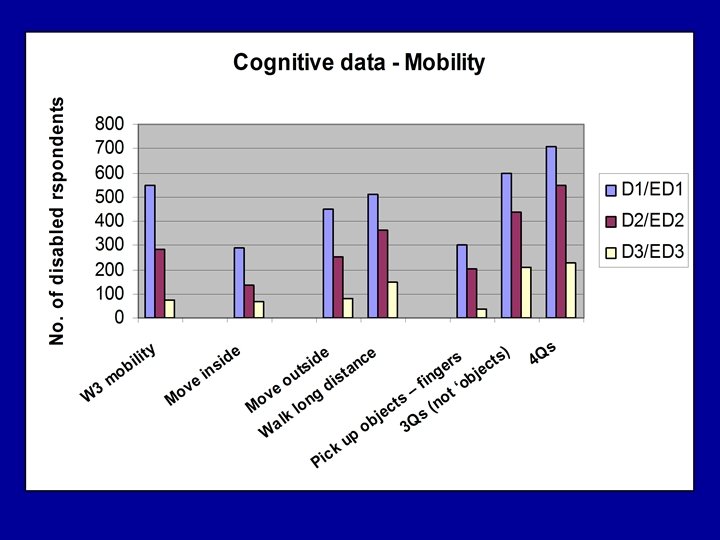 Cognitive data - Mobility

No. of disabled rspondents

800
700
600
500
400
300
200
100
0

W3 mobility
Move inside
Move outside
Walk long distance
Pick up objects – fingers
3Qs (not 'objects)
4Qs

D1/ED1
D2/ED2
D3/ED3